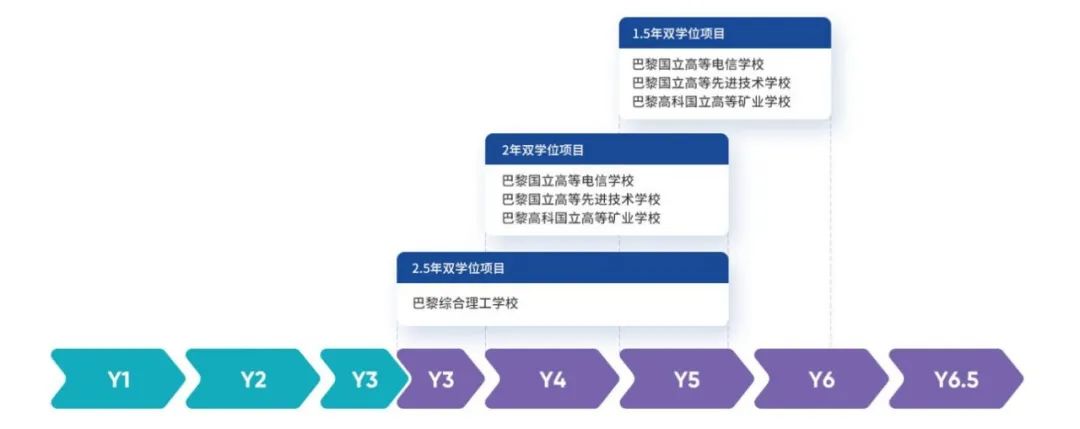 1.5年双学位项目

巴黎国立高等电信学校
巴黎国立高等先进技术学校
巴黎高科国立高等矿业学校

2年双学位项目

巴黎国立高等电信学校
巴黎国立高等先进技术学校
巴黎高科国立高等矿业学校

2.5年双学位项目

巴黎综合理工学校

Y1 Y2 Y3 Y3 Y4 Y5 Y6 Y6.5